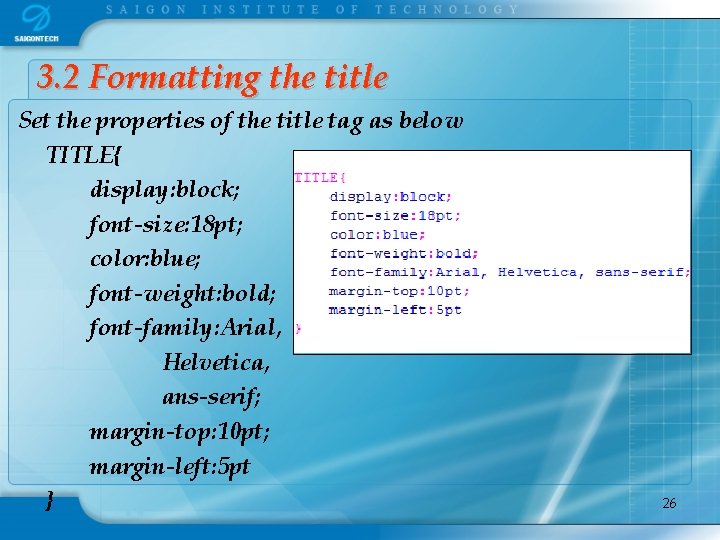 SAIGONTECH

SAIGON INSTITUTE OF TECHNOLOGY

3.2 Formatting the title

Set the properties of the title tag as below

TITLE{
display:block;
font-size:18pt;
color:blue;
font-weight:bold;
font-family:Arial,
Helvetica,
ans-serif;
margin-top:10pt;
margin-left:5pt
}

TITLE{
display:block;
font-size:18pt;
color:blue;
font-weight:bold;
font-family:Arial, Helvetica, sans-serif;
margin-top:10pt;
margin-left:5pt
}

26